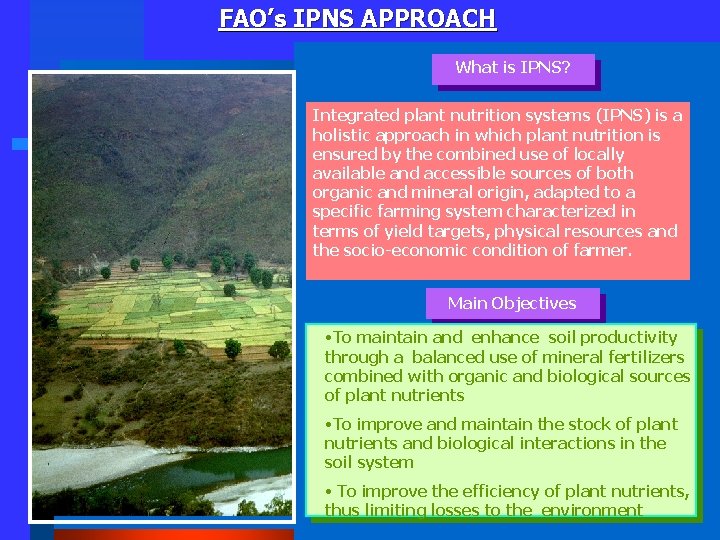 FAO's IPNS APPROACH

What is IPNS?

Integrated plant nutrition systems (IPNS) is a holistic approach in which plant nutrition is ensured by the combined use of locally available and accessible sources of both organic and mineral origin, adapted to a specific farming system characterized in terms of yield targets, physical resources and the socio-economic condition of farmer.

Main Objectives

•To maintain and enhance soil productivity through a balanced use of mineral fertilizers combined with organic and biological sources of plant nutrients

•To improve and maintain the stock of plant nutrients and biological interactions in the soil system

• To improve the efficiency of plant nutrients, thus limiting losses to the environment